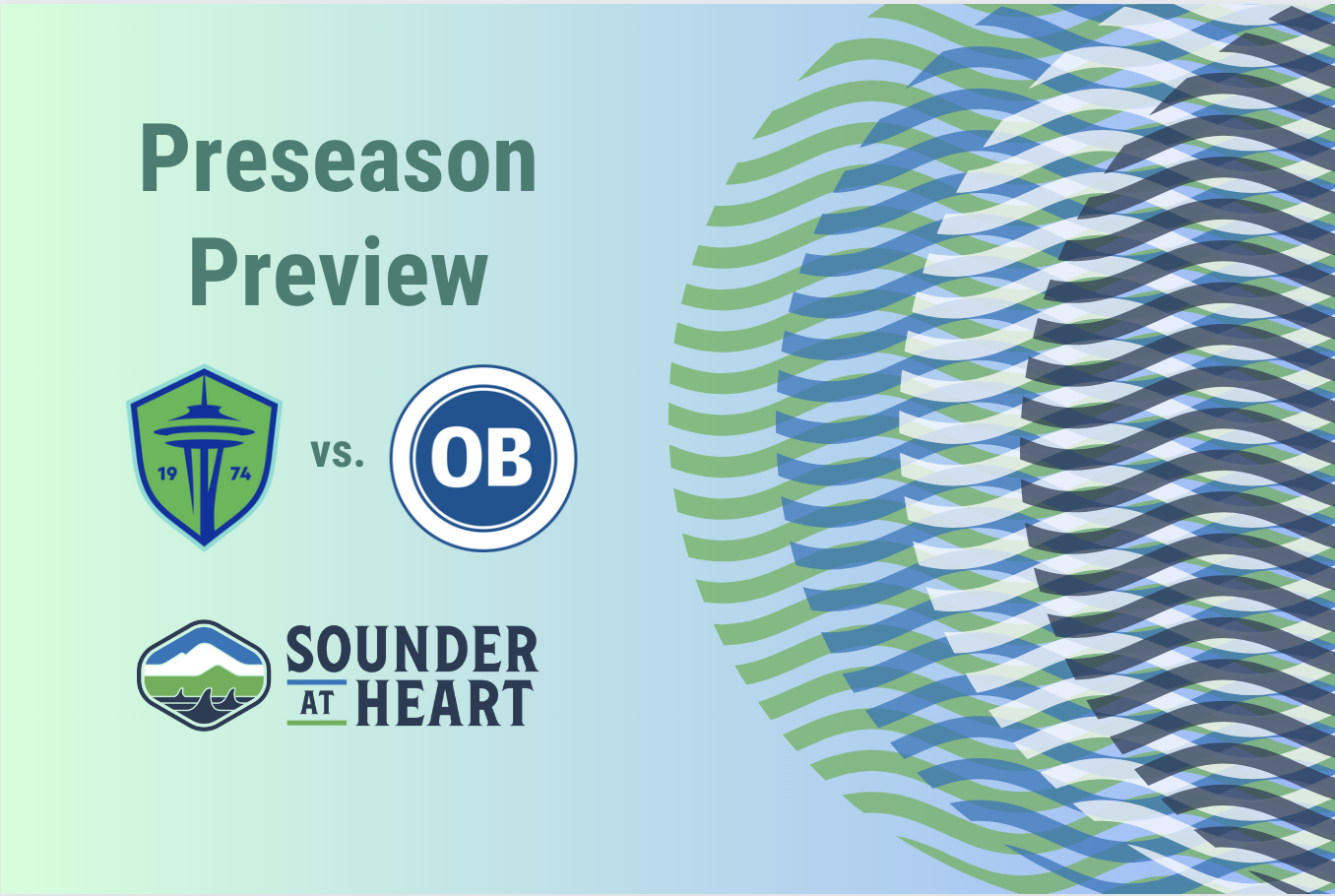 Preseason Preview

19 74

vs.

OB

SOUNDER AT HEART